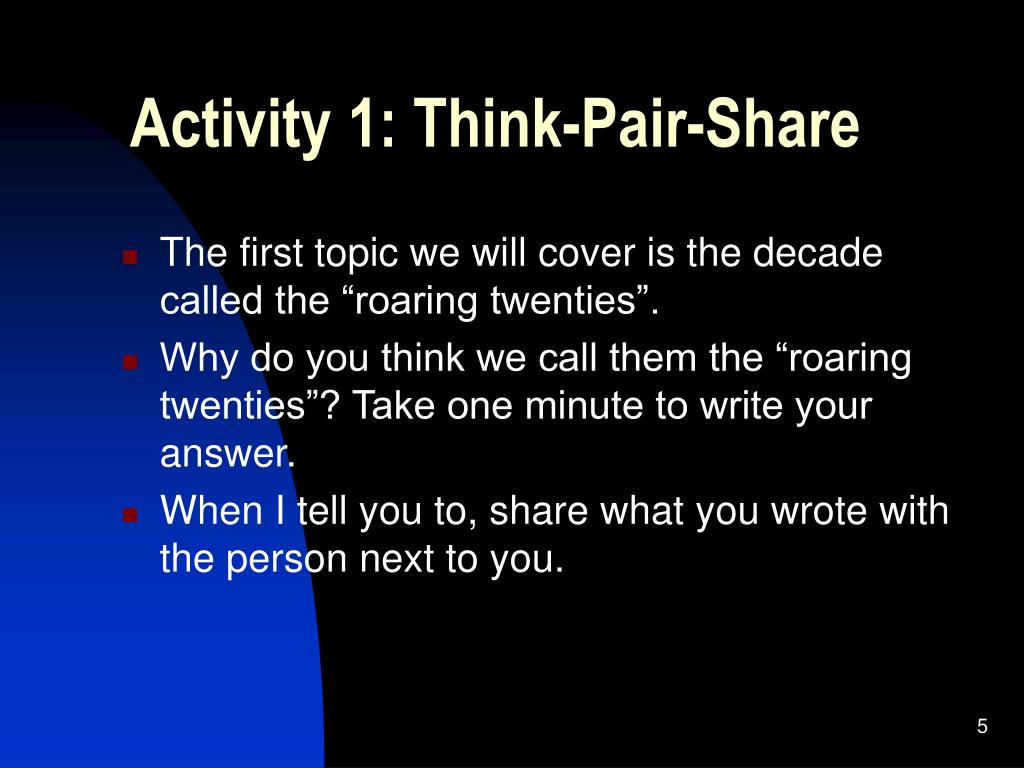 Activity 1: Think-Pair-Share

- The first topic we will cover is the decade called the “roaring twenties”.
- Why do you think we call them the “roaring twenties”? Take one minute to write your answer.
- When I tell you to, share what you wrote with the person next to you.

5